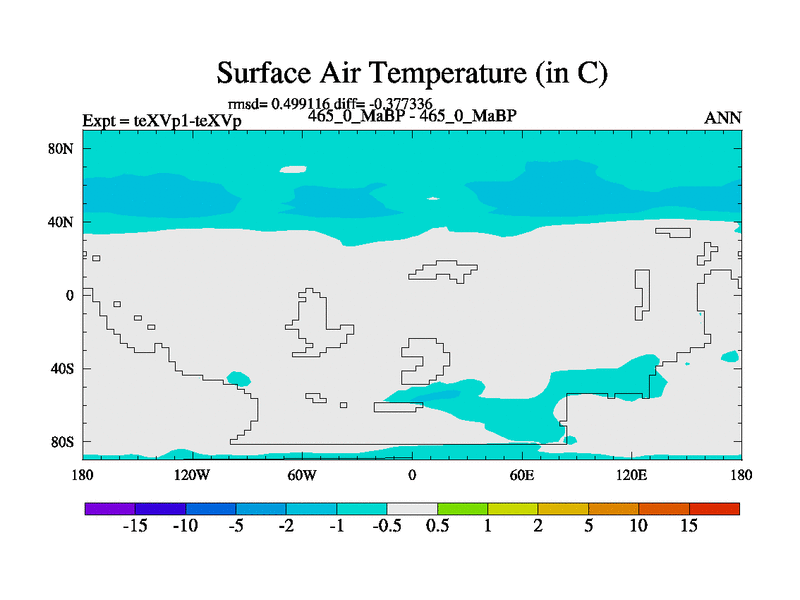 Surface Air Temperature (in C)

rmsd= 0.499116 diff= -0.377336

Expt = teXVp1-teXVp

465_0_MaBP - 465_0_MaBP

ANN

80N
40N
0
40S
80S

180
120W
60W
0
60E
120E
180

-15 -10 -5 -2 -1 -0.5 0.5 1 2 5 10 15